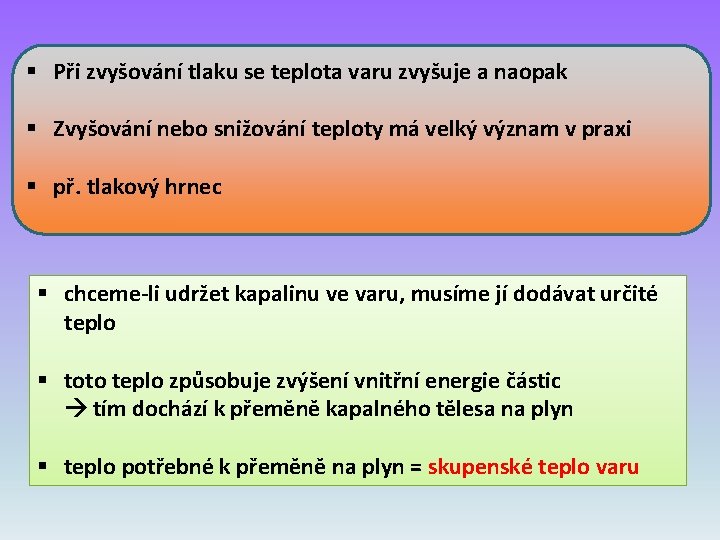 ▪ Při zvyšování tlaku se teplota varu zvyšuje a naopak

▪ Zvyšování nebo snižování teploty má velký význam v praxi

▪ př. tlakový hrnec

▪ chceme-li udržet kapalinu ve varu, musíme jí dodávat určité teplo

▪ toto teplo způsobuje zvýšení vnitřní energie částic
→ tím dochází k přeměně kapalného tělesa na plyn

▪ teplo potřebné k přeměně na plyn = skupenské teplo varu